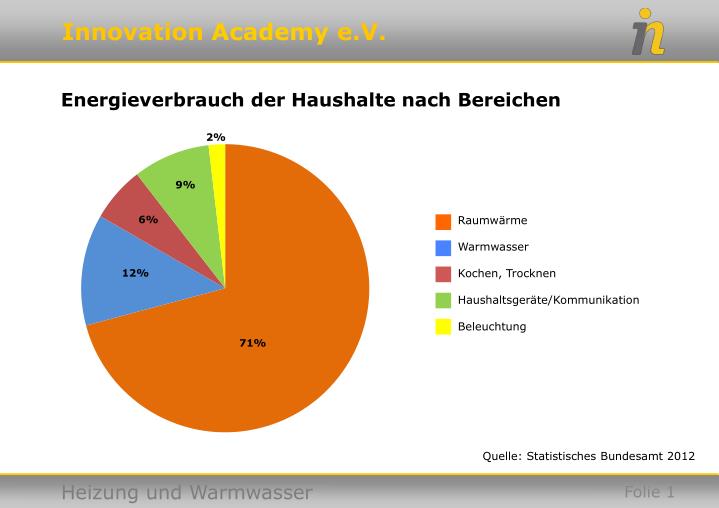 Innovation Academy e.V.

Energieverbrauch der Haushalte nach Bereichen

2%
9%
6%
12%
71%

Raumwärme
Warmwasser
Kochen, Trocknen
Haushaltsgeräte/Kommunikation
Beleuchtung

Quelle: Statistisches Bundesamt 2012

Heizung und Warmwasser

Folie 1